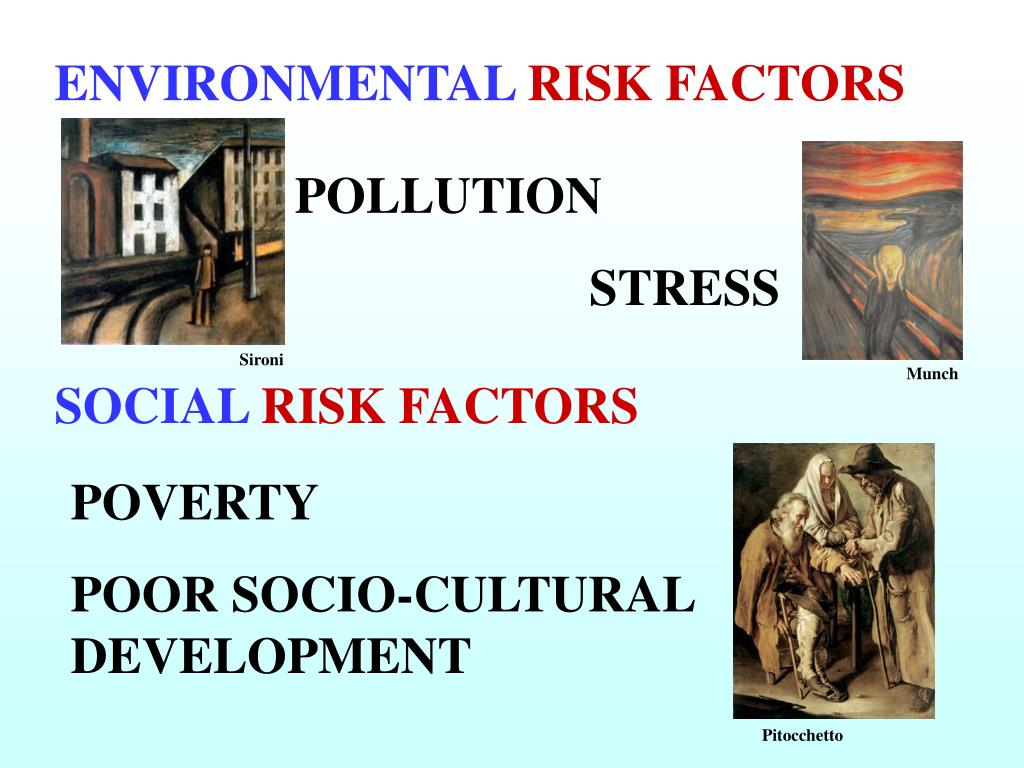 ENVIRONMENTAL RISK FACTORS

POLLUTION

STRESS

Sironi

Munch

SOCIAL RISK FACTORS

POVERTY

POOR SOCIO-CULTURAL DEVELOPMENT

Pitocchetto